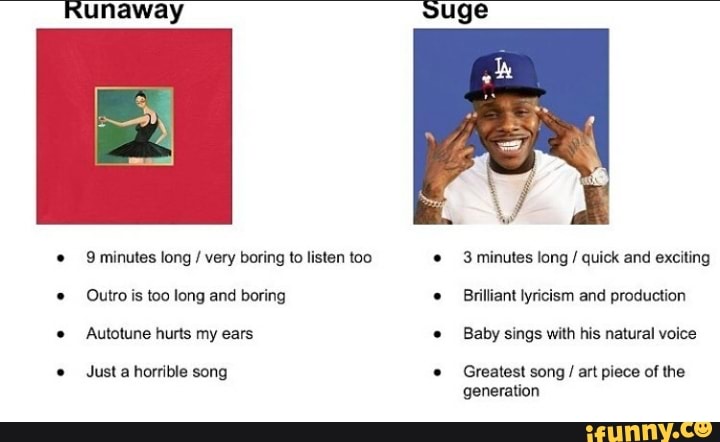 Runaway

- 9 minutes long / very boring to listen too
- Outro is too long and boring
- Autotune hurts my ears
- Just a horrible song

Suge

LA

- 3 minutes long / quick and exciting
- Brilliant lyricism and production
- Baby sings with his natural voice
- Greatest song / art piece of the generation

ifunny.co